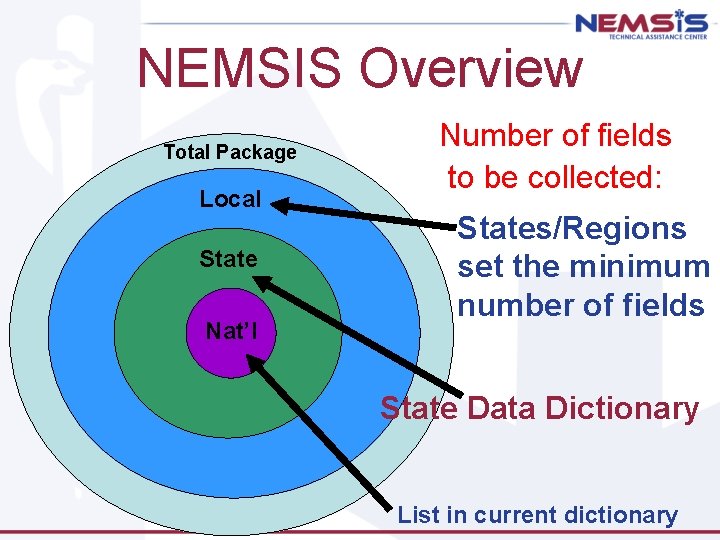 NEMSIS
TECHNICAL ASSISTANCE CENTER

NEMSIS Overview

Number of fields to be collected:

Total Package

Local

State

Nat'l

States/Regions set the minimum number of fields

State Data Dictionary

List in current dictionary